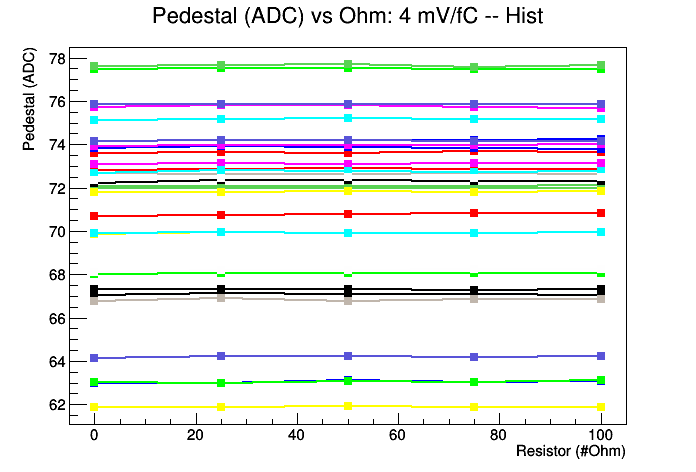 Pedestal (ADC) vs Ohm: 4 mV/fC -- Hist

Pedestal (ADC)

78
76
74
72
70
68
66
64
62

0
20
40
60
80
100

Resistor (#Ohm)